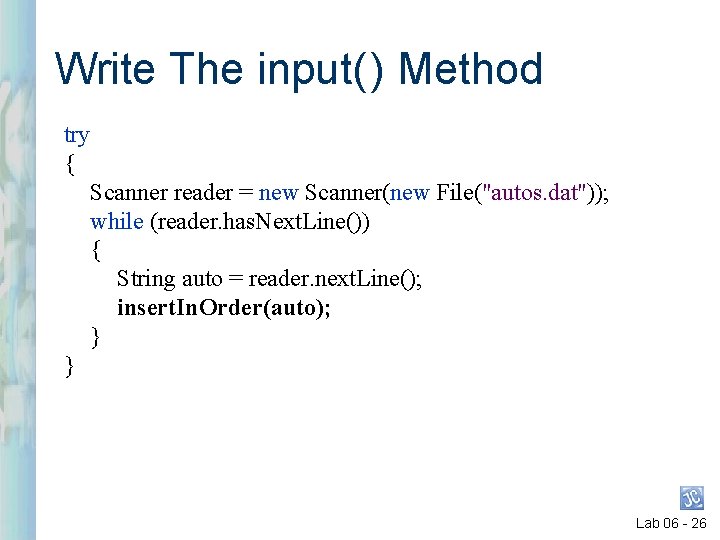 Write The input() Method

try
{
    Scanner reader = new Scanner(new File("autos.dat"));
    while (reader.hasNextLine())
    {
        String auto = reader.nextLine();
        insertInOrder(auto);
    }
}

JC

Lab 06 - 26